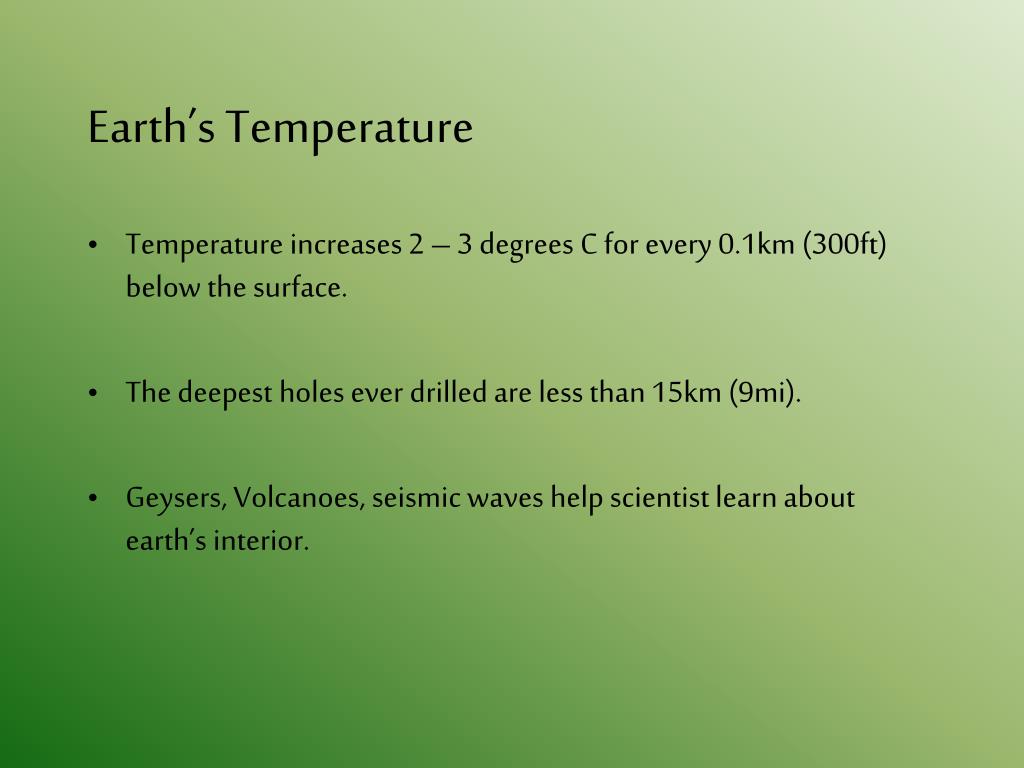 Earth’s Temperature

• Temperature increases 2 – 3 degrees C for every 0.1km (300ft) below the surface.

• The deepest holes ever drilled are less than 15km (9mi).

• Geysers, Volcanoes, seismic waves help scientist learn about earth’s interior.